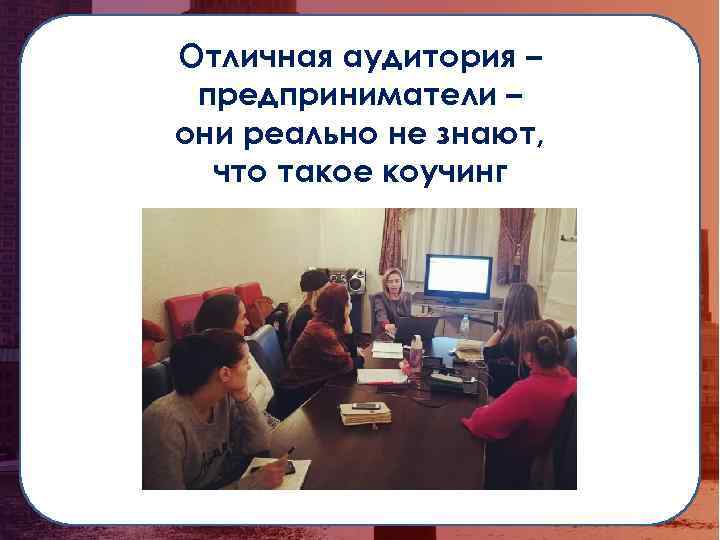 Отличная аудитория – предприниматели – они реально не знают, что такое коучинг